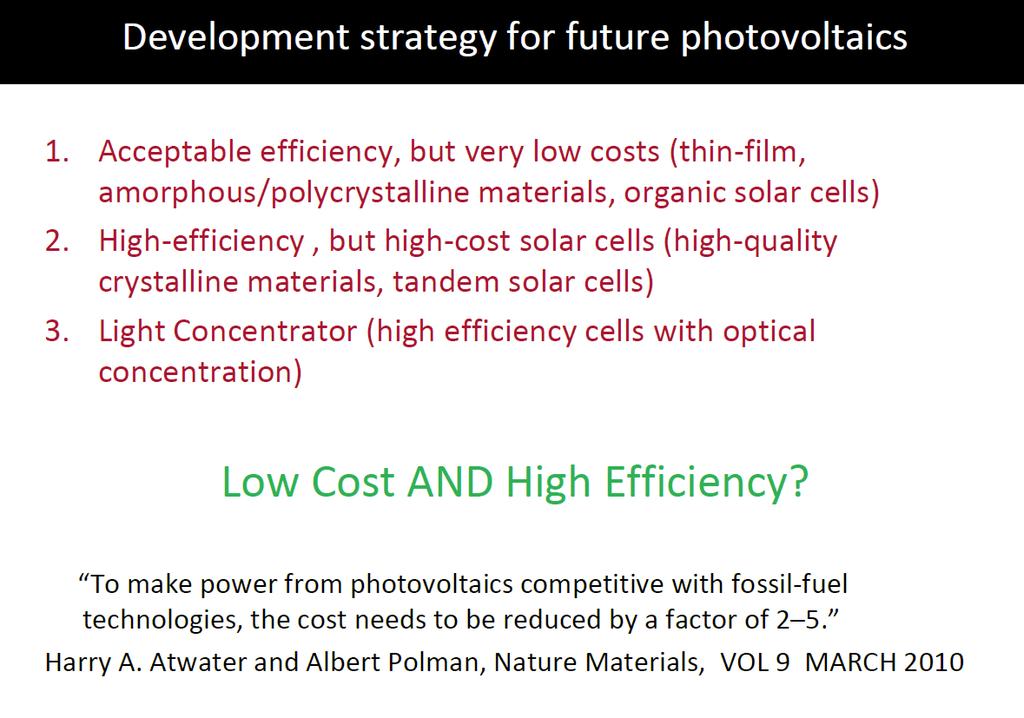 Development strategy for future photovoltaics

1. Acceptable efficiency, but very low costs (thin-film, amorphous/polycrystalline materials, organic solar cells)
2. High-efficiency , but high-cost solar cells (high-quality crystalline materials, tandem solar cells)
3. Light Concentrator (high efficiency cells with optical concentration)

Low Cost AND High Efficiency?

“To make power from photovoltaics competitive with fossil-fuel technologies, the cost needs to be reduced by a factor of 2–5.”

Harry A. Atwater and Albert Polman, Nature Materials, VOL 9 MARCH 2010